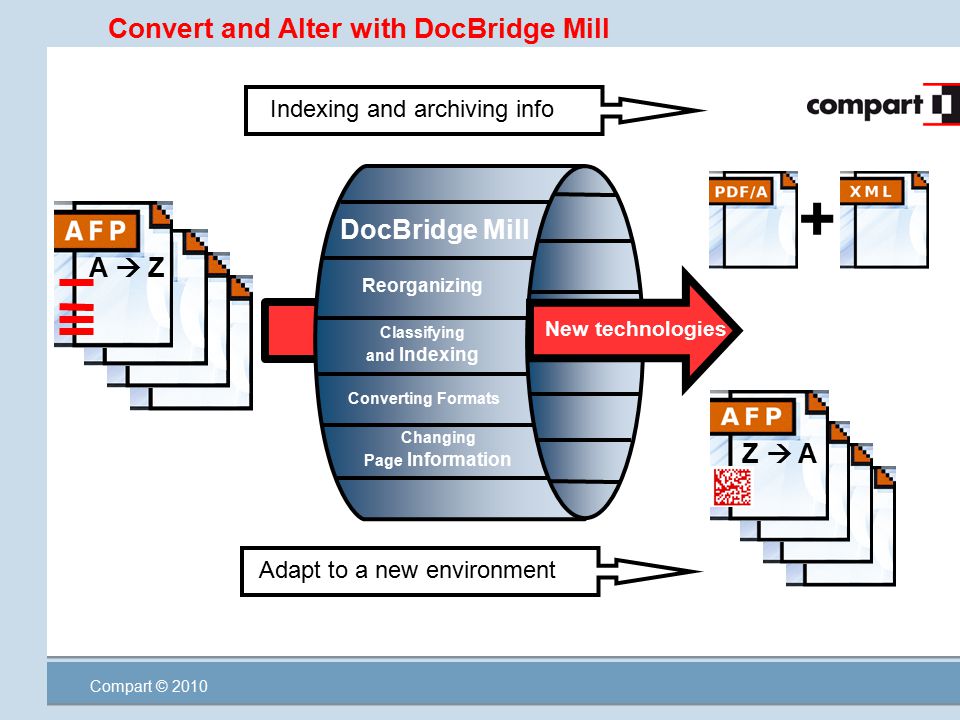 Convert and Alter with DocBridge Mill

Indexing and archiving info

compart

AFP

A → Z

DocBridge Mill

Reorganizing

Classifying and Indexing

Converting Formats

Changing Page Information

New technologies

PDF/A

+

XML

AFP

Z → A

Adapt to a new environment

Compart © 2010